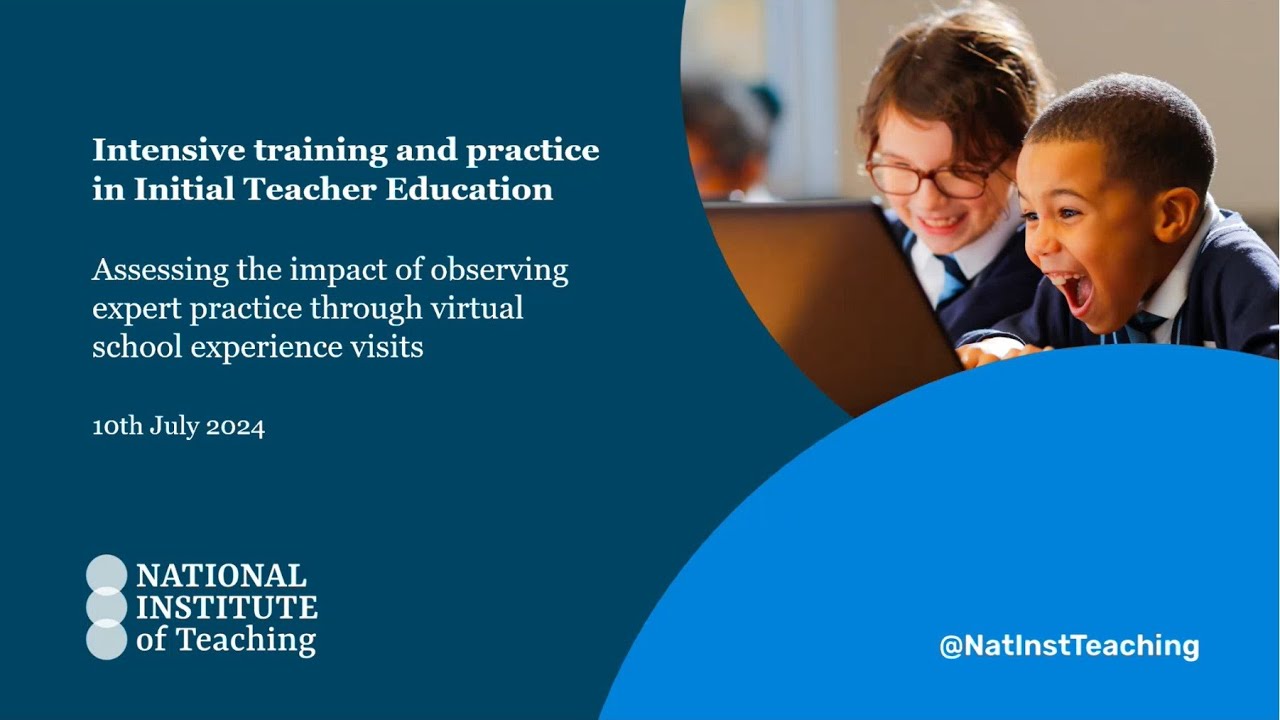 Intensive training and practice in Initial Teacher Education

Assessing the impact of observing expert practice through virtual school experience visits

10th July 2024

NATIONAL INSTITUTE of Teaching

@NatInstTeaching